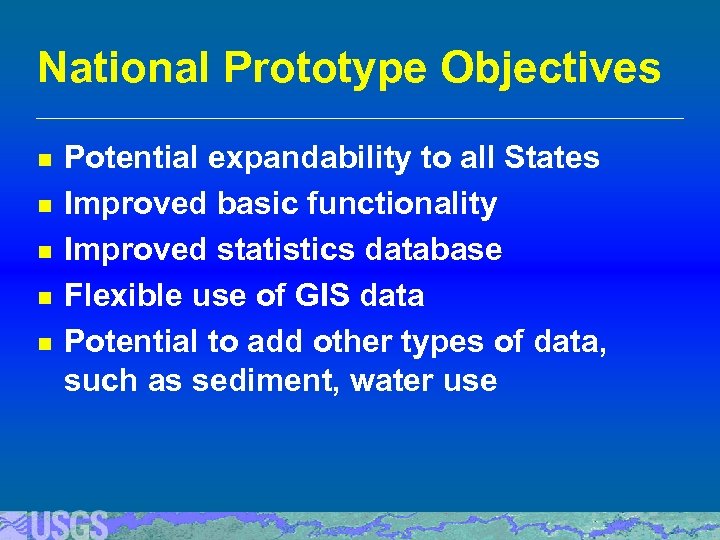 National Prototype Objectives

- Potential expandability to all States
- Improved basic functionality
- Improved statistics database
- Flexible use of GIS data
- Potential to add other types of data, such as sediment, water use

USGS